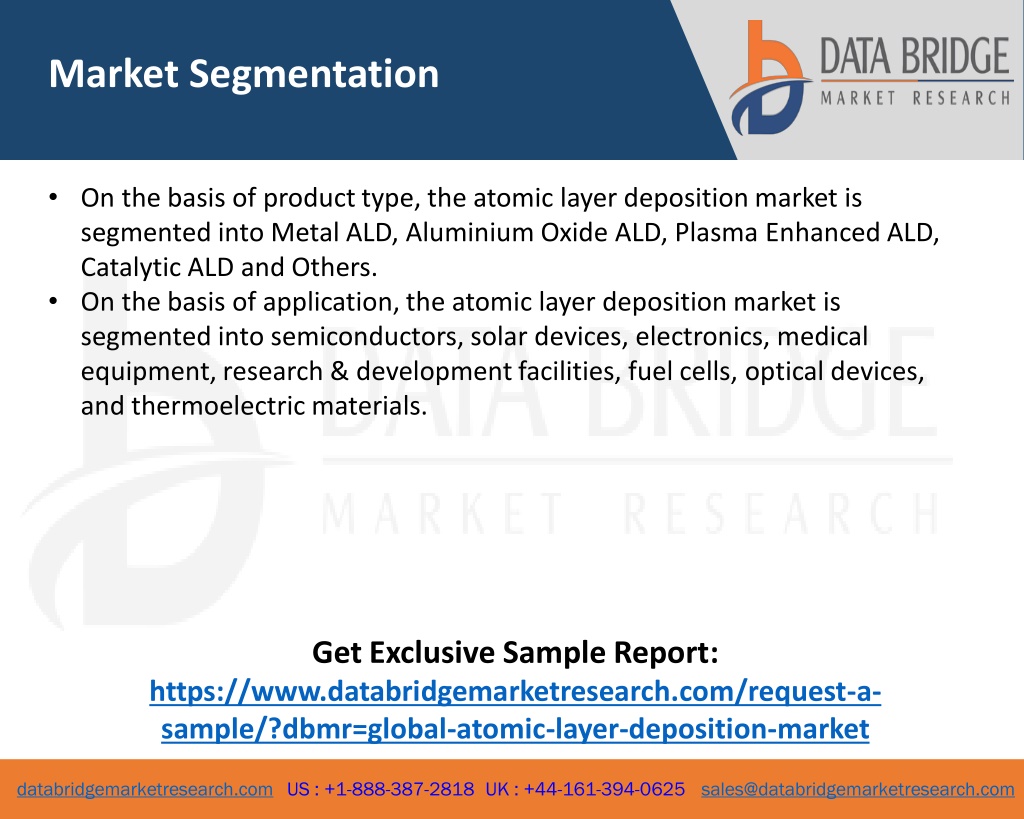 Market Segmentation

DATA BRIDGE
MARKET RESEARCH

• On the basis of product type, the atomic layer deposition market is segmented into Metal ALD, Aluminium Oxide ALD, Plasma Enhanced ALD, Catalytic ALD and Others.
• On the basis of application, the atomic layer deposition market is segmented into semiconductors, solar devices, electronics, medical equipment, research & development facilities, fuel cells, optical devices, and thermoelectric materials.

DATA BRIDGE
MARKET RESEARCH

Get Exclusive Sample Report:
https://www.databridgemarketresearch.com/request-a-sample/?dbmr=global-atomic-layer-deposition-market

databridgemarketresearch.com US : +1-888-387-2818 UK : +44-161-394-0625 sales@databridgemarketresearch.com